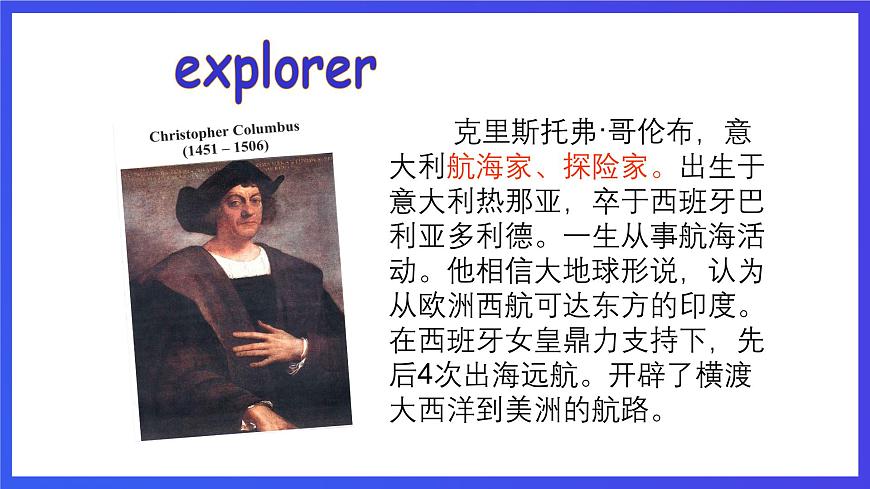 explorer

Christopher Columbus
(1451 – 1506)

克里斯托弗·哥伦布，意大利航海家、探险家。出生于意大利热那亚，卒于西班牙巴利亚多利德。一生从事航海活动。他相信大地球形说，认为从欧洲西航可达东方的印度。在西班牙女皇鼎力支持下，先后4次出海远航。开辟了横渡大西洋到美洲的航路。